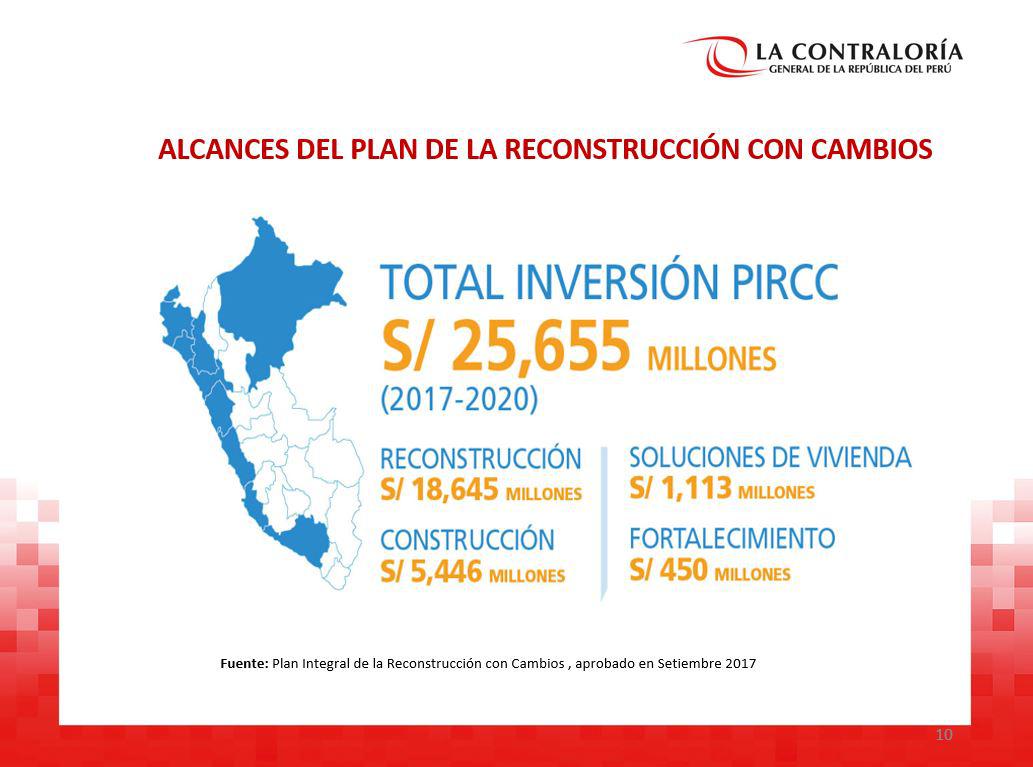 LA CONTRALORÍA
GENERAL DE LA REPÚBLICA DEL PERÚ

ALCANCES DEL PLAN DE LA RECONSTRUCCIÓN CON CAMBIOS

TOTAL INVERSIÓN PIRCC
S/ 25,655 MILLONES
(2017-2020)

RECONSTRUCCIÓN
S/ 18,645 MILLONES

CONSTRUCCIÓN
S/ 5,446 MILLONES

SOLUCIONES DE VIVIENDA
S/ 1,113 MILLONES

FORTALECIMIENTO
S/ 450 MILLONES

Fuente: Plan Integral de la Reconstrucción con Cambios , aprobado en Setiembre 2017

10